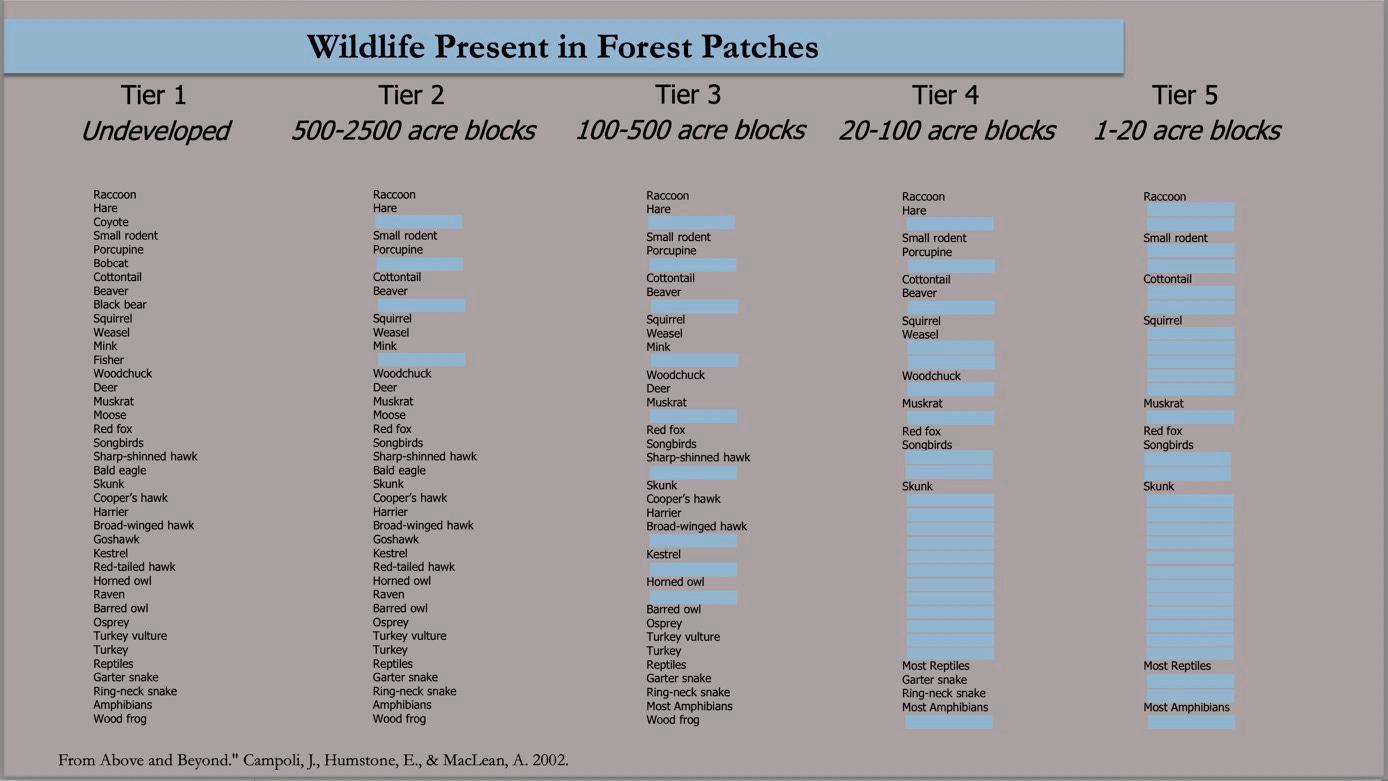 Wildlife Present in Forest Patches

Tier 1
Undeveloped

Raccoon
Hare
Coyote
Small rodent
Porcupine
Bobcat
Cottontail
Beaver
Black bear
Squirrel
Weasel
Mink
Fisher
Woodchuck
Deer
Muskrat
Moose
Red fox
Songbirds
Sharp-shinned hawk
Bald eagle
Skunk
Cooper's hawk
Harrier
Broad-winged hawk
Goshawk
Kestrel
Red-tailed hawk
Horned owl
Raven
Barred owl
Osprey
Turkey vulture
Turkey
Reptiles
Garter snake
Ring-neck snake
Amphibians
Wood frog

Tier 2
500-2500 acre blocks

Raccoon
Hare
Small rodent
Porcupine
Cottontail
Beaver
Squirrel
Weasel
Mink
Woodchuck
Deer
Muskrat
Moose
Red fox
Songbirds
Sharp-shinned hawk
Bald eagle
Skunk
Cooper's hawk
Harrier
Broad-winged hawk
Goshawk
Kestrel
Red-tailed hawk
Horned owl
Raven
Barred owl
Osprey
Turkey vulture
Turkey
Reptiles
Garter snake
Ring-neck snake
Amphibians
Wood frog

Tier 3
100-500 acre blocks

Raccoon
Hare
Small rodent
Porcupine
Cottontail
Beaver
Squirrel
Weasel
Mink
Woodchuck
Deer
Muskrat
Red fox
Songbirds
Sharp-shinned hawk
Skunk
Cooper's hawk
Harrier
Broad-winged hawk
Kestrel
Horned owl
Barred owl
Osprey
Turkey vulture
Turkey
Reptiles
Garter snake
Ring-neck snake
Most Amphibians
Wood frog

Tier 4
20-100 acre blocks

Raccoon
Hare
Small rodent
Porcupine
Cottontail
Beaver
Squirrel
Weasel
Woodchuck
Muskrat
Red fox
Songbirds
Skunk
Most Reptiles
Garter snake
Ring-neck snake
Most Amphibians

Tier 5
1-20 acre blocks

Raccoon
Small rodent
Cottontail
Squirrel
Muskrat
Red fox
Songbirds
Skunk
Most Reptiles
Most Amphibians

From Above and Beyond." Campoli, J., Humstone, E., & MacLean, A. 2002.